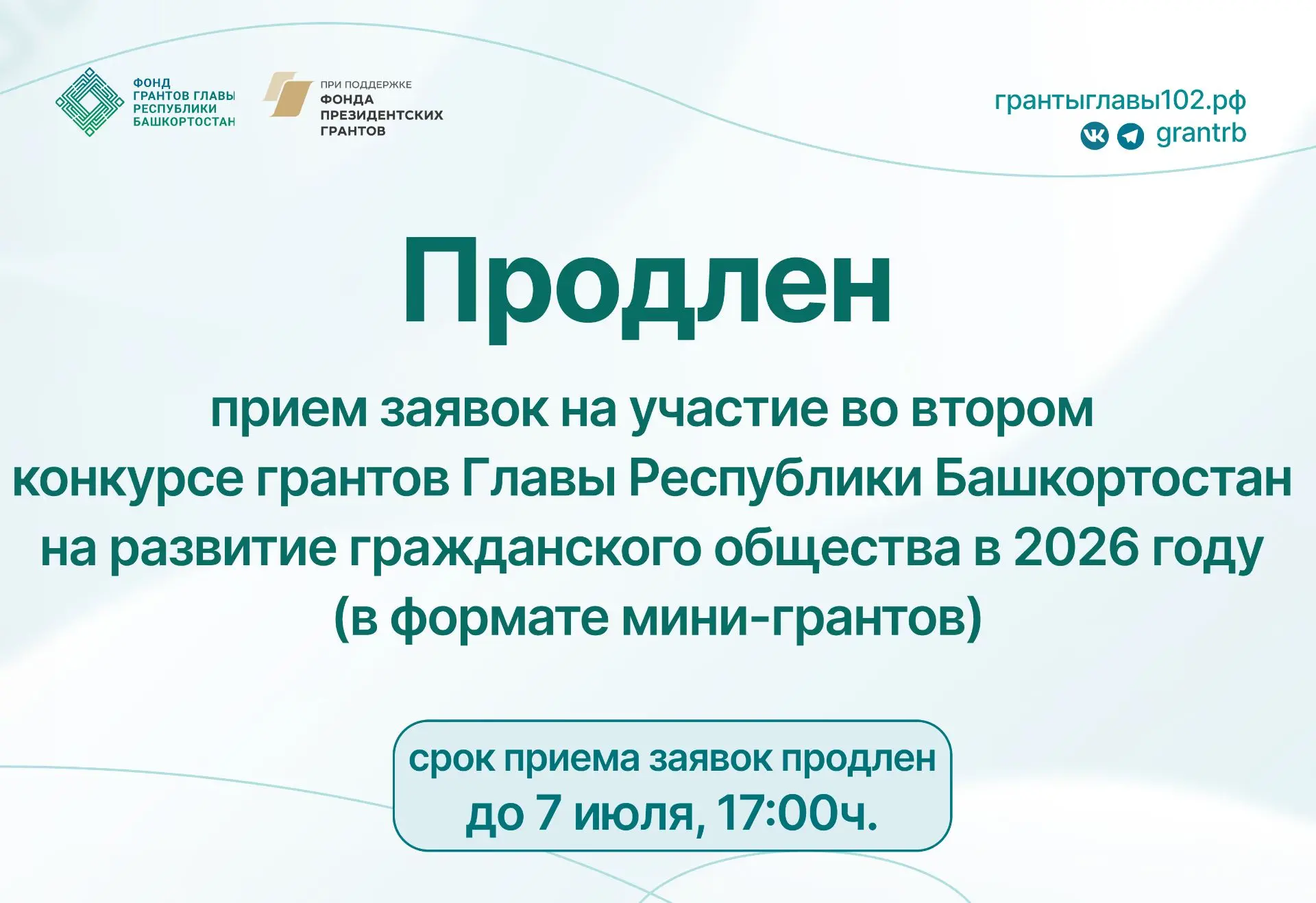 ФОНД ГРАНТОВ ГЛАВЫ РЕСПУБЛИКИ БАШКОРТОСТАН

ПРИ ПОДДЕРЖКЕ ФОНДА ПРЕЗИДЕНТСКИХ ГРАНТОВ

грантыглавы102.рф
grantrb

Продлен

прием заявок на участие во втором конкурсе грантов Главы Республики Башкортостан на развитие гражданского общества в 2026 году (в формате мини-грантов)

срок приема заявок продлен до 7 июля, 17:00ч.